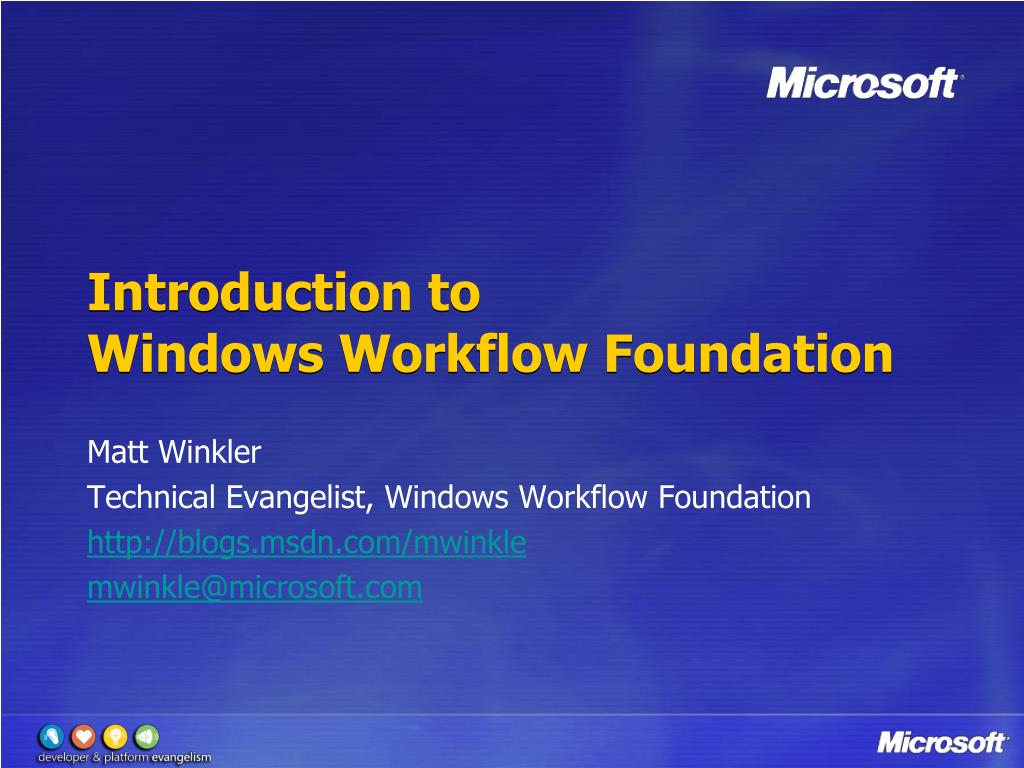 Microsoft

Introduction to
Windows Workflow Foundation

Matt Winkler
Technical Evangelist, Windows Workflow Foundation
http://blogs.msdn.com/mwinkle
mwinkle@microsoft.com

developer & platform evangelism

Microsoft